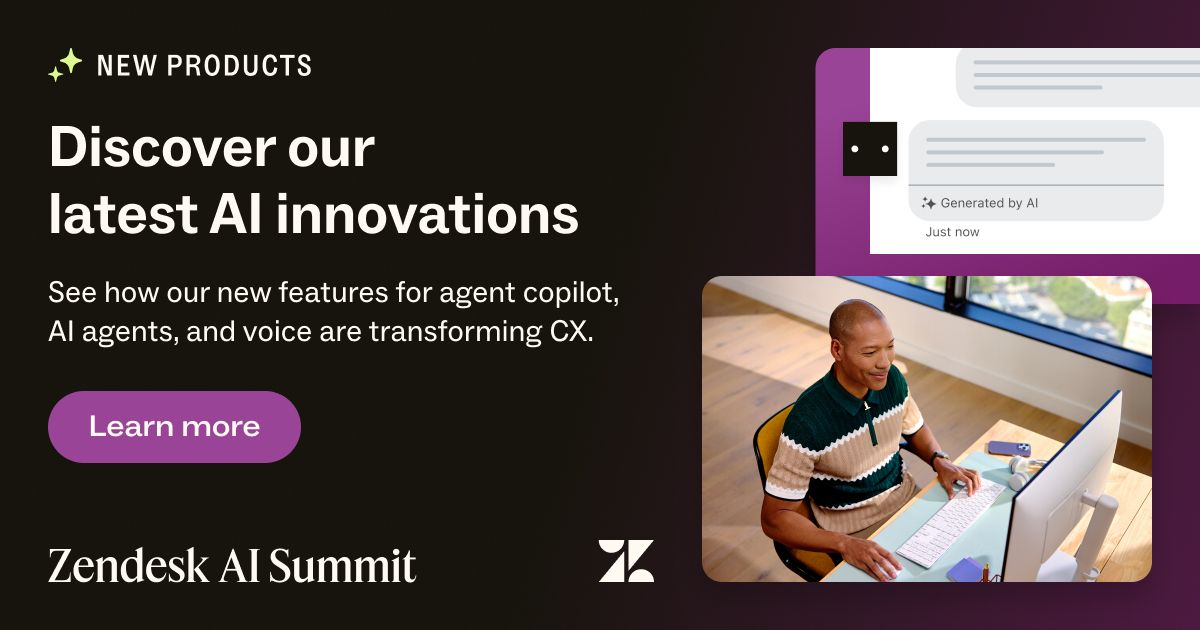 NEW PRODUCTS

Discover our latest AI innovations

See how our new features for agent copilot, AI agents, and voice are transforming CX.

Learn more

Zendesk AI Summit

Generated by AI

Just now